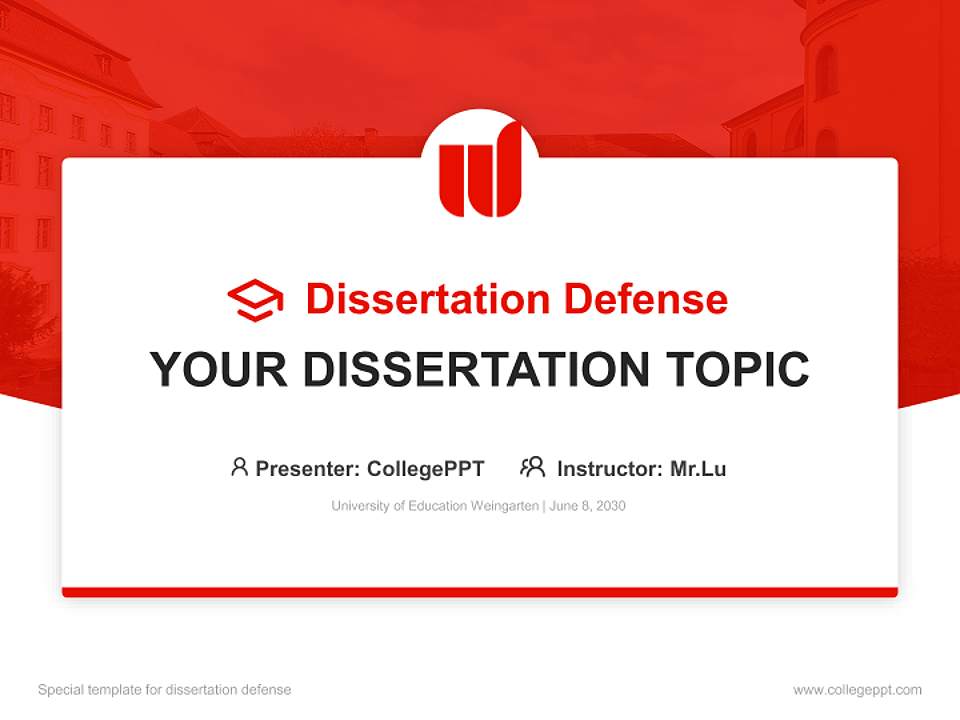 Dissertation Defense

YOUR DISSERTATION TOPIC

Presenter: CollegePPT Instructor: Mr.Lu

University of Education Weingarten | June 8, 2030

Special template for dissertation defense

www.collegeppt.com